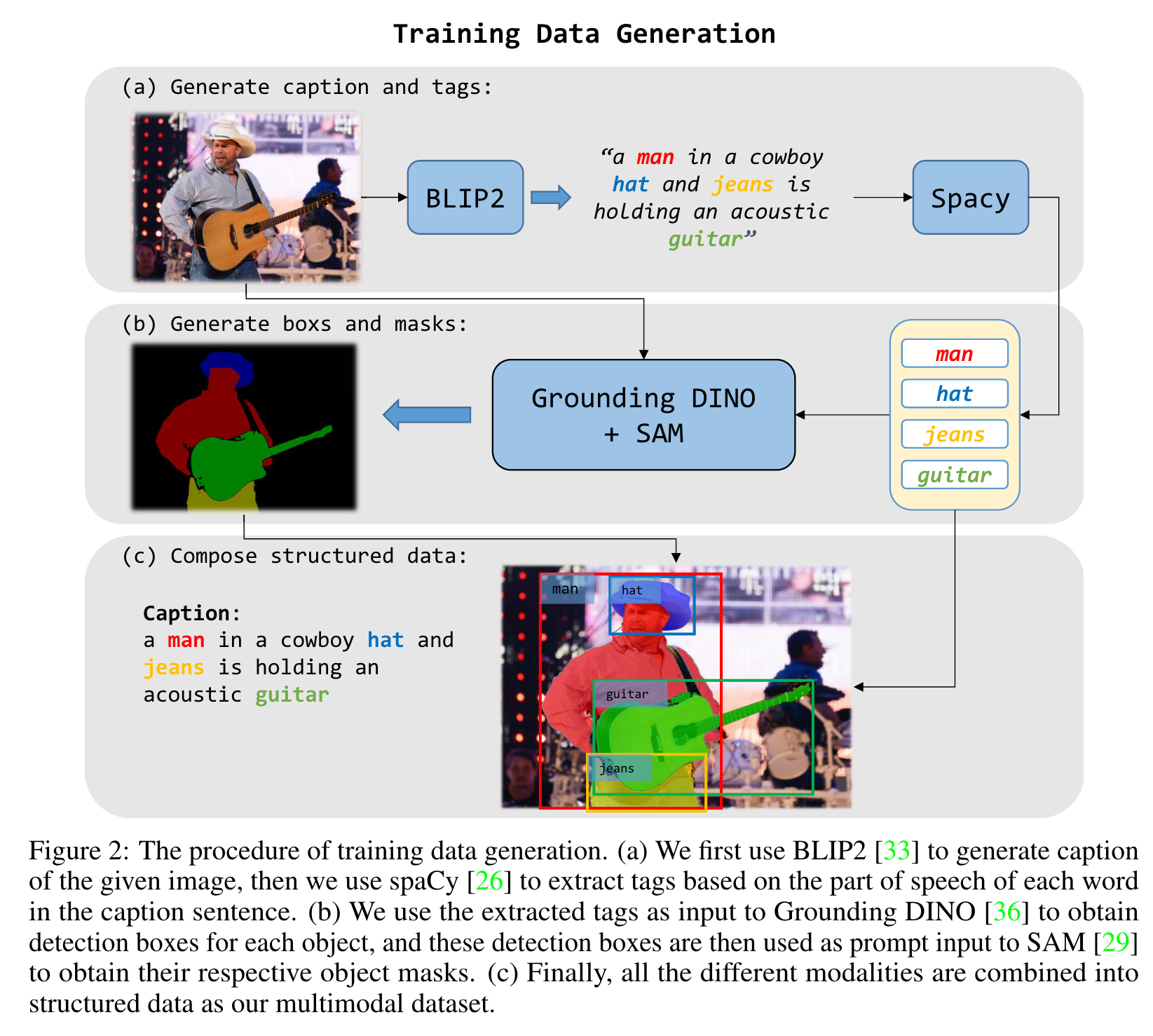 Training Data Generation

(a) Generate caption and tags:

BLIP2

“a man in a cowboy hat and jeans is holding an acoustic guitar”

Spacy

(b) Generate boxs and masks:

Grounding DINO + SAM

man

hat

jeans

guitar

(c) Compose structured data:

Caption:
a man in a cowboy hat and jeans is holding an acoustic guitar

man

hat

guitar

jeans

Figure 2: The procedure of training data generation. (a) We first use BLIP2 [33] to generate caption of the given image, then we use spaCy [26] to extract tags based on the part of speech of each word in the caption sentence. (b) We use the extracted tags as input to Grounding DINO [36] to obtain detection boxes for each object, and these detection boxes are then used as prompt input to SAM [29] to obtain their respective object masks. (c) Finally, all the different modalities are combined into structured data as our multimodal dataset.